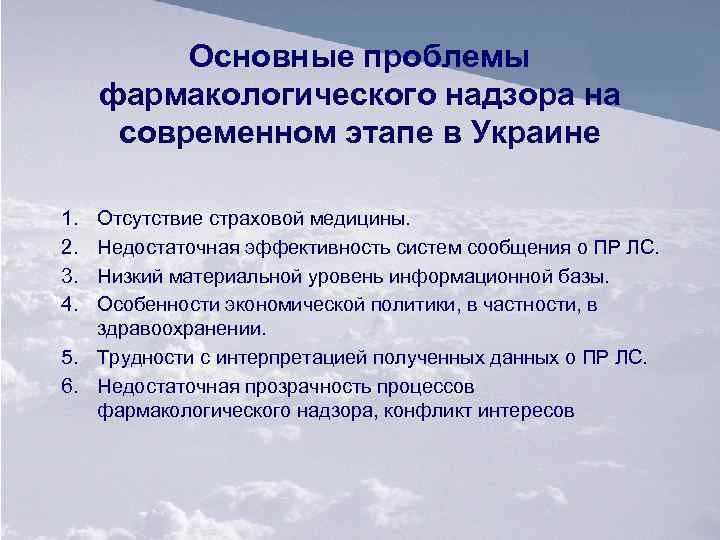 Основные проблемы фармакологического надзора на современном этапе в Украине

1. Отсутствие страховой медицины.
2. Недостаточная эффективность систем сообщения о ПР ЛС.
3. Низкий материальной уровень информационной базы.
4. Особенности экономической политики, в частности, в здравоохранении.
5. Трудности с интерпретацией полученных данных о ПР ЛС.
6. Недостаточная прозрачность процессов фармакологического надзора, конфликт интересов